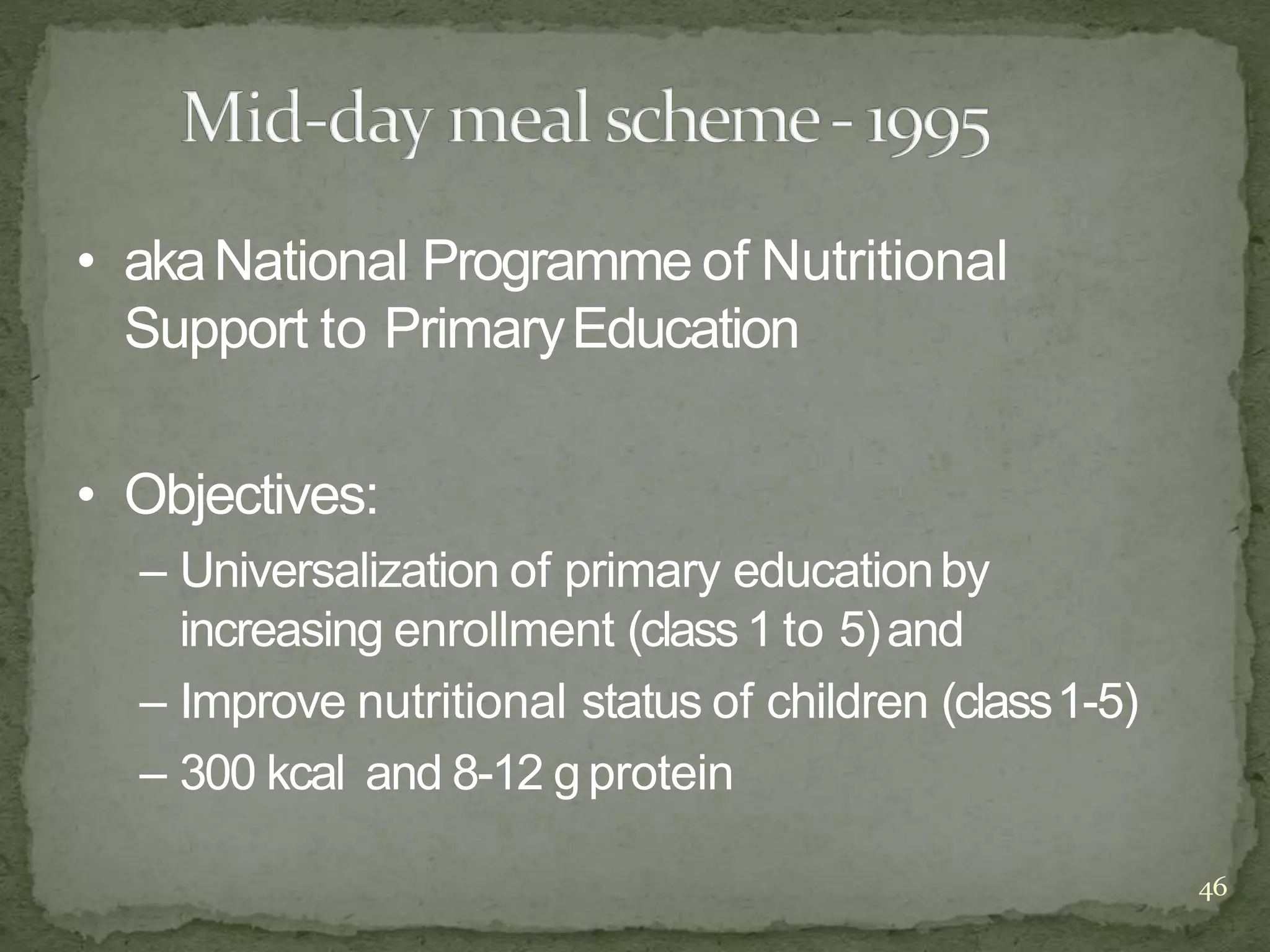 Mid-day meal scheme - 1995

• aka National Programme of Nutritional Support to Primary Education

• Objectives:
– Universalization of primary education by increasing enrollment (class 1 to 5) and
– Improve nutritional status of children (class 1-5)
– 300 kcal and 8-12 g protein

46